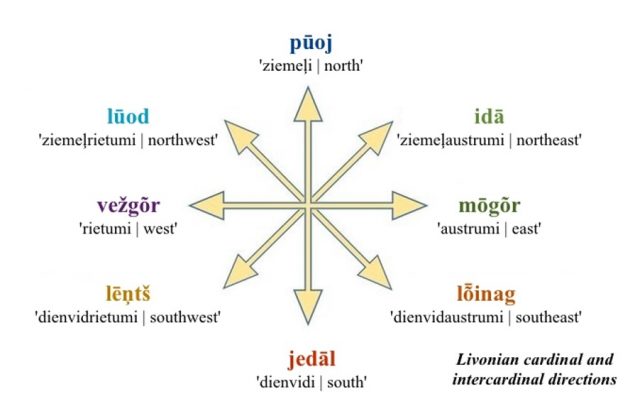 pūoj
'ziemeļi | north'

lūod
'ziemeļrietumi | northwest'

idā
'ziemeļaustrumi | northeast'

vežgõr
'rietumi | west'

mōgõr
'austrumi | east'

lēņtš
'dienvidrietumi | southwest'

lȭinag
'dienvidaustrumi | southeast'

jedāl
'dienvidi | south'

Livonian cardinal and intercardinal directions